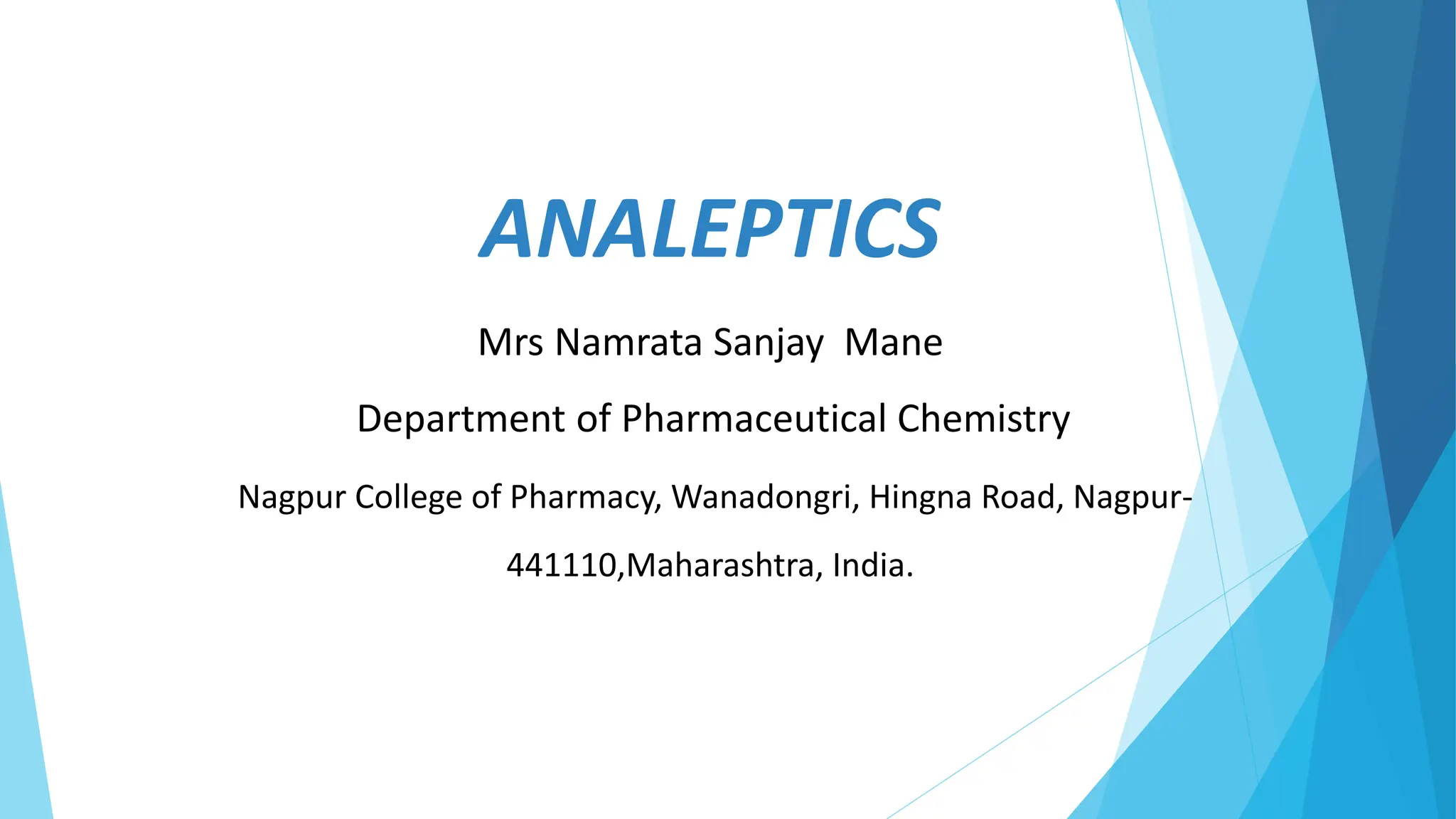 ANALEPTICS

Mrs Namrata Sanjay Mane

Department of Pharmaceutical Chemistry

Nagpur College of Pharmacy, Wanadongri, Hingna Road, Nagpur-441110,Maharashtra, India.